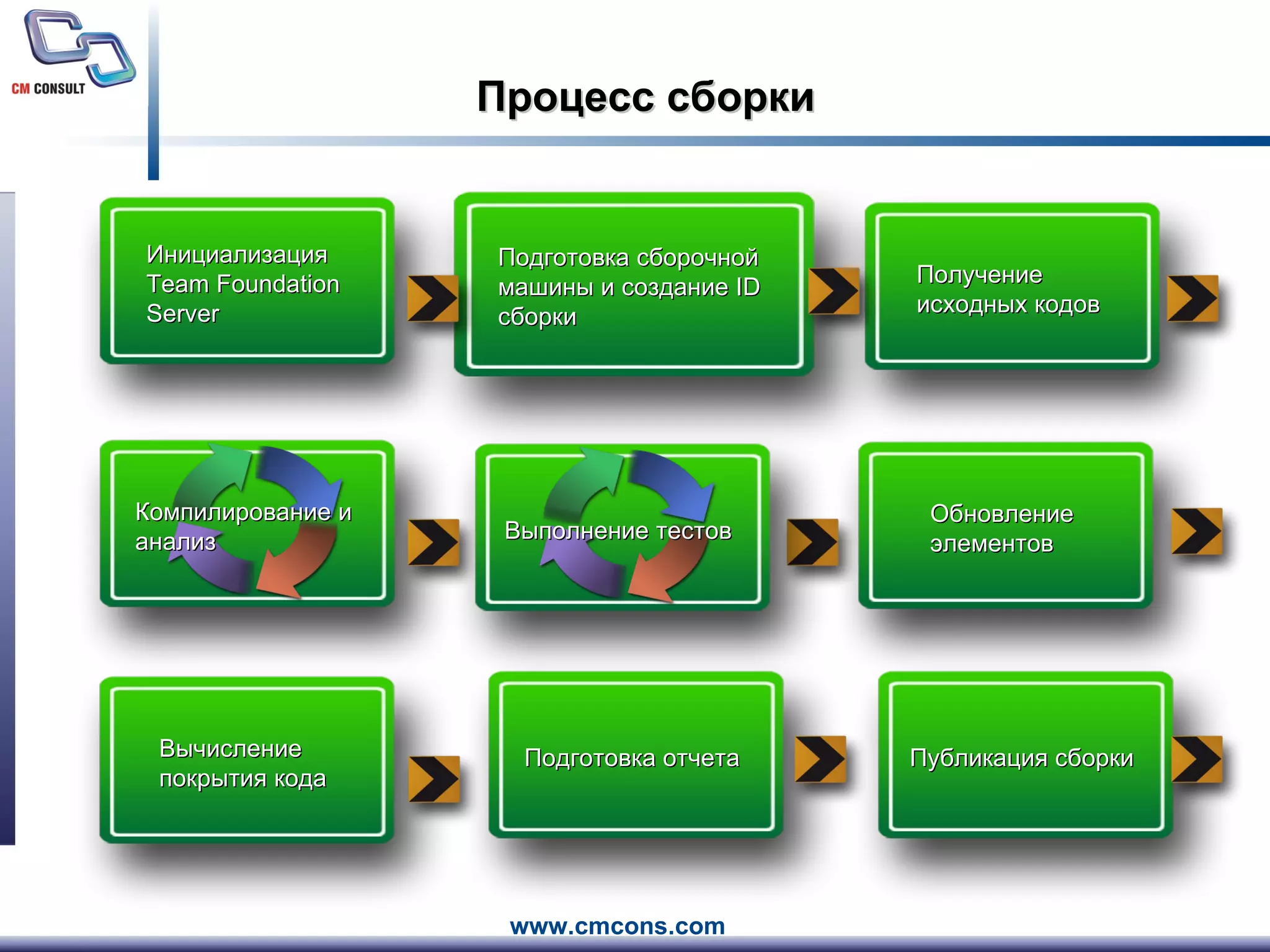 CM CONSULT

Процесс сборки

Инициализация Team Foundation Server

Подготовка сборочной машины и создание ID сборки

Получение исходных кодов

Компилирование и анализ

Выполнение тестов

Обновление элементов

Вычисление покрытия кода

Подготовка отчета

Публикация сборки

www.cmcons.com